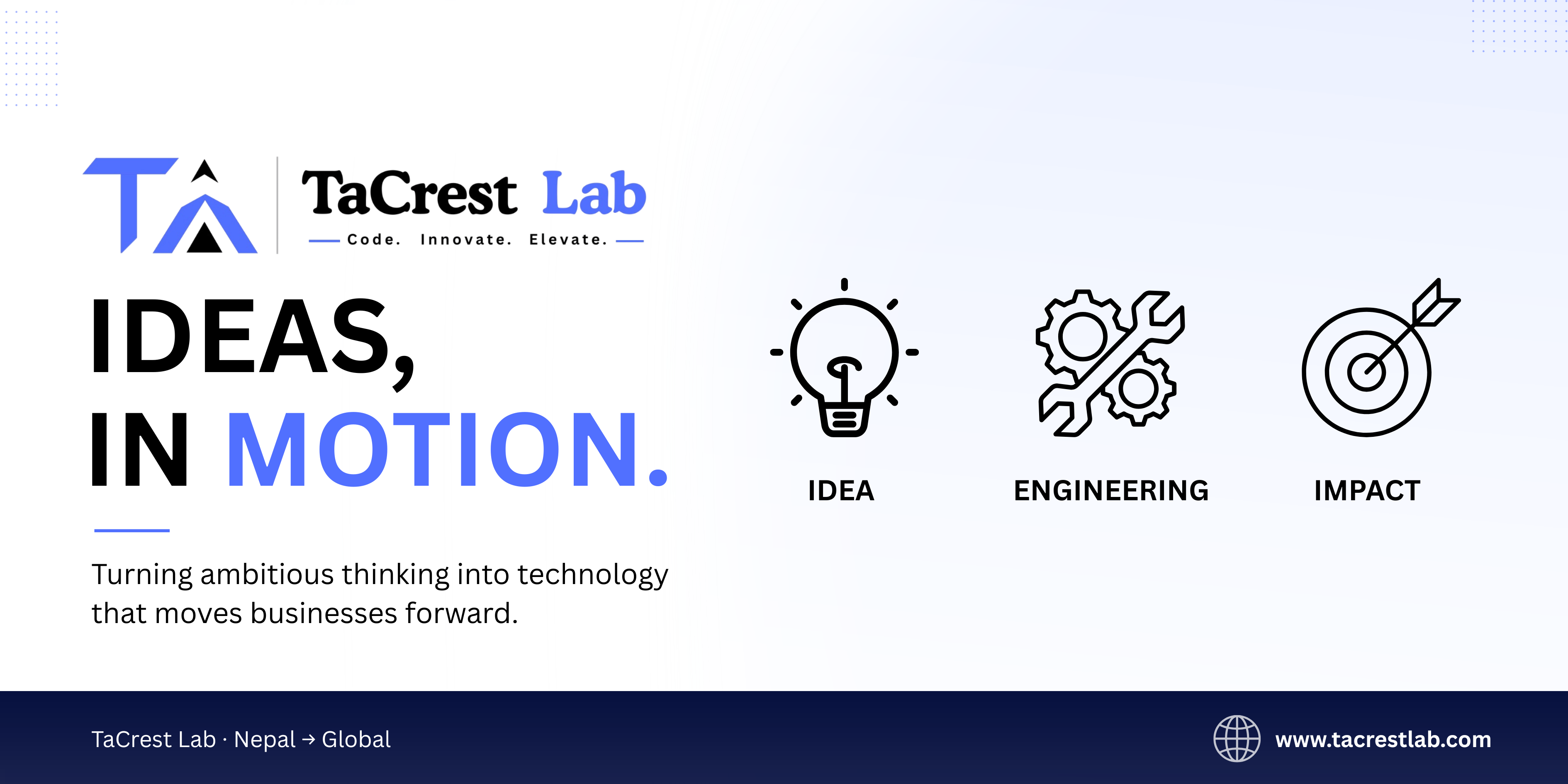 TA

TaCrest Lab
Code. Innovate. Elevate.

IDEAS,
IN MOTION.

Turning ambitious thinking into technology that moves businesses forward.

IDEA

ENGINEERING

IMPACT

TaCrest Lab · Nepal → Global

www.tacrestlab.com